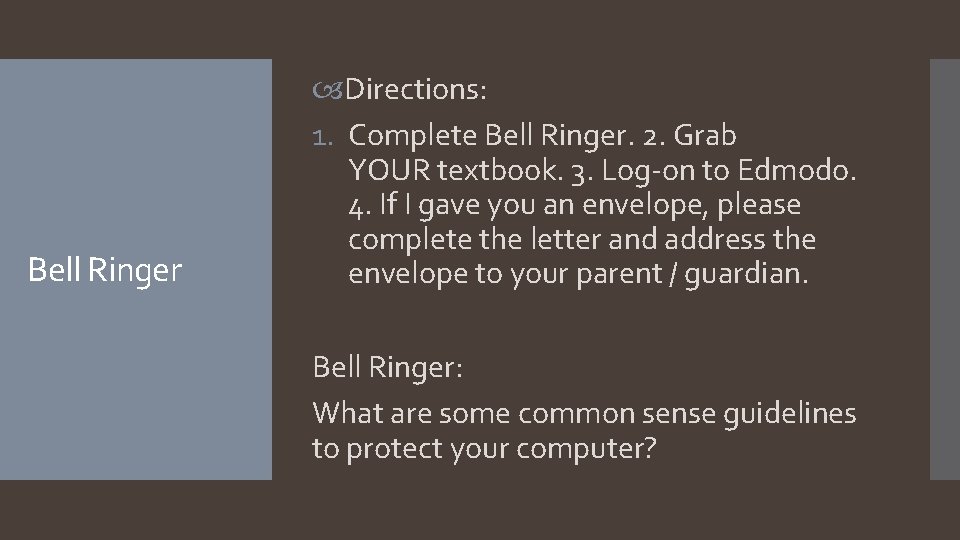 Bell Ringer

Directions:

1. Complete Bell Ringer. 2. Grab YOUR textbook. 3. Log-on to Edmodo. 4. If I gave you an envelope, please complete the letter and address the envelope to your parent / guardian.

Bell Ringer:

What are some common sense guidelines to protect your computer?